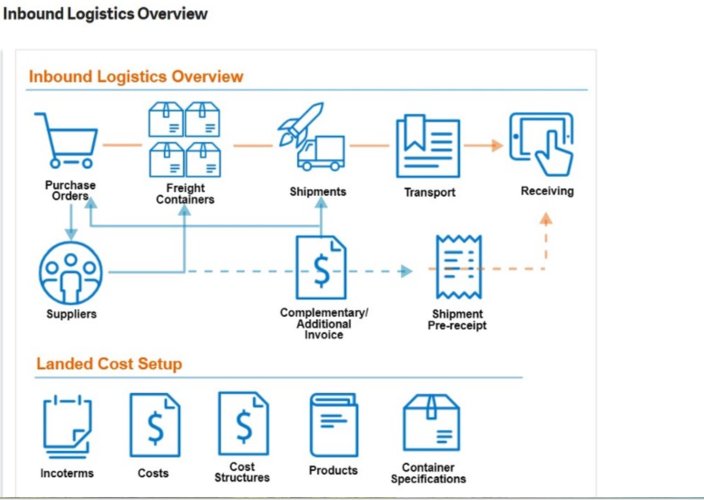 Inbound Logistics Overview

Inbound Logistics Overview

Purchase Orders

Freight Containers

Shipments

Transport

Receiving

Suppliers

Complementary/ Additional Invoice

Shipment Pre-receipt

Landed Cost Setup

Incoterms

Costs

Cost Structures

Products

Container Specifications